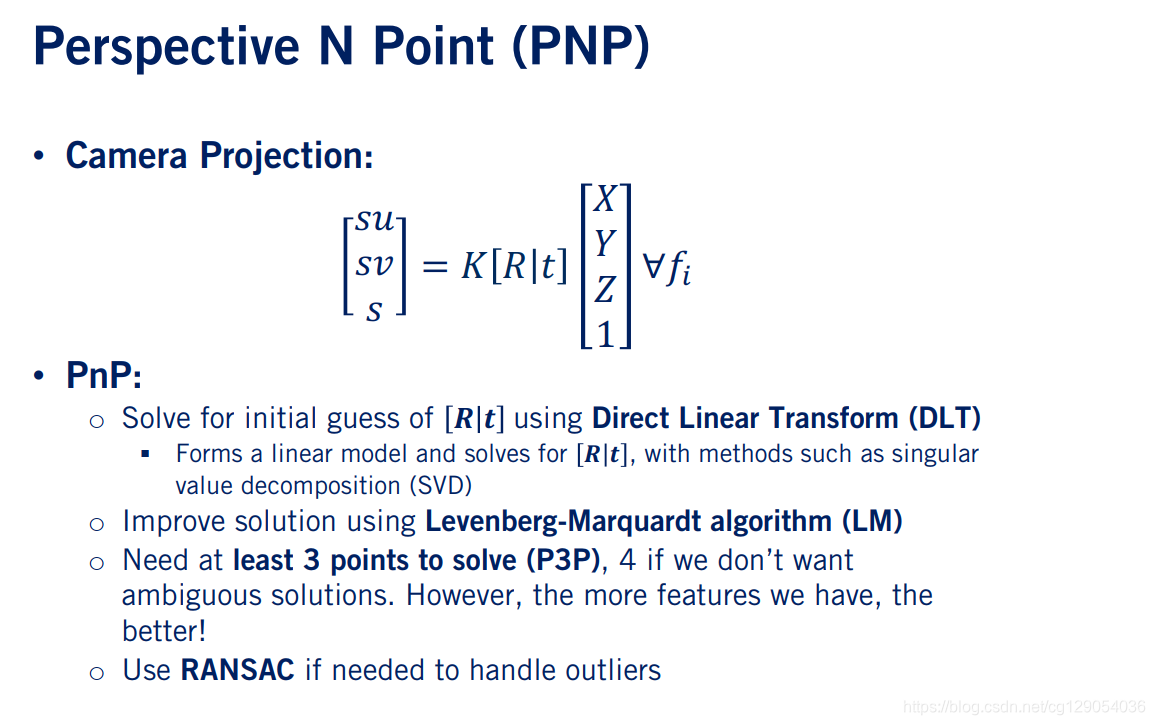 Perspective N Point (PNP)

• Camera Projection:

$\begin{bmatrix} su \\ sv \\ s \end{bmatrix} = K[R|t] \begin{bmatrix} X \\ Y \\ Z \\ 1 \end{bmatrix} \forall f_i$

• PnP:
  ○ Solve for initial guess of $[\boldsymbol{R}|\boldsymbol{t}]$ using Direct Linear Transform (DLT)
    ▪ Forms a linear model and solves for $[\boldsymbol{R}|\boldsymbol{t}]$, with methods such as singular value decomposition (SVD)
  ○ Improve solution using Levenberg-Marquardt algorithm (LM)
  ○ Need at least 3 points to solve (P3P), 4 if we don't want ambiguous solutions. However, the more features we have, the better!
  ○ Use RANSAC if needed to handle outliers

https://blog.csdn.net/cg129054036